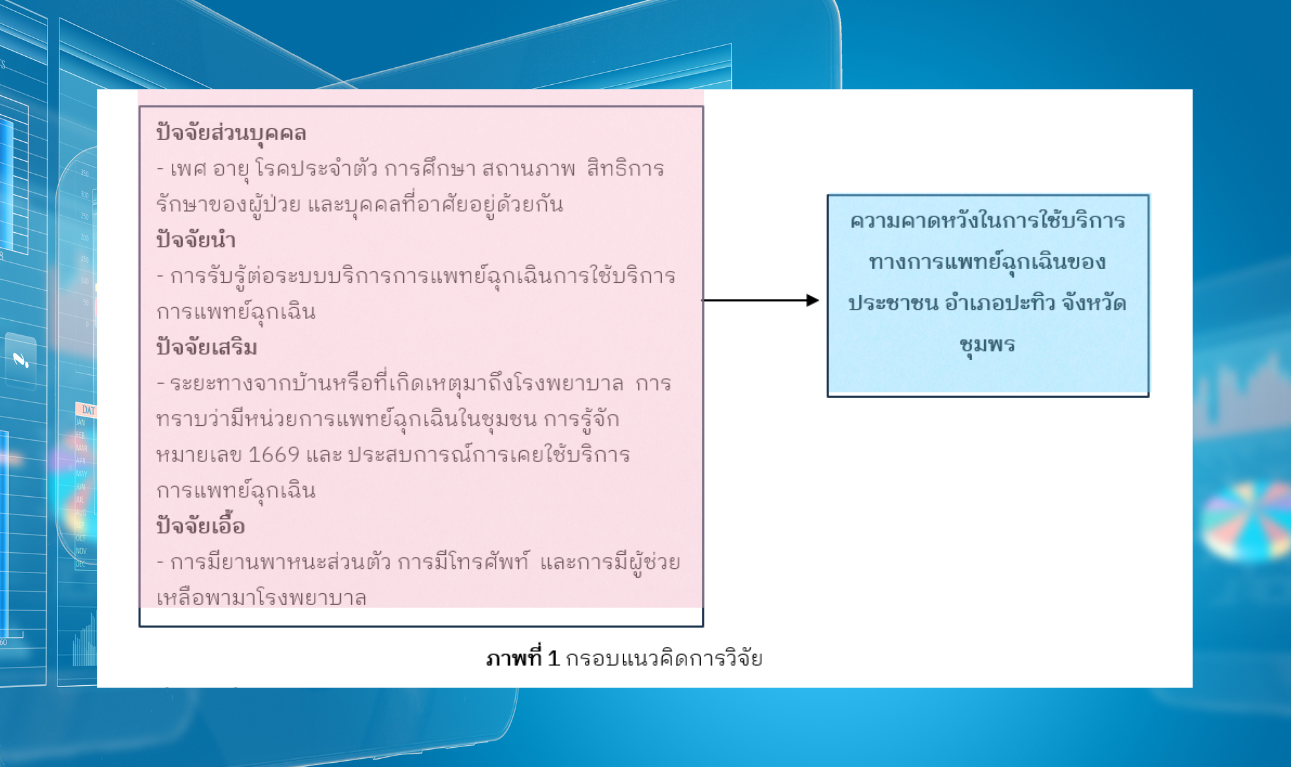 ปัจจัยส่วนบุคคล
- เพศ อายุ โรคประจำตัว การศึกษา สถานภาพ สิทธิการรักษาของผู้ป่วย และบุคคลที่อาศัยอยู่ด้วยกัน
ปัจจัยนำ
- การรับรู้ต่อระบบบริการการแพทย์ฉุกเฉินการใช้บริการการแพทย์ฉุกเฉิน
ปัจจัยเสริม
- ระยะทางจากบ้านหรือที่เกิดเหตุมาถึงโรงพยาบาล การทราบว่ามีหน่วยการแพทย์ฉุกเฉินในชุมชน การรู้จักหมายเลข 1669 และ ประสบการณ์การเคยใช้บริการการแพทย์ฉุกเฉิน
ปัจจัยเอื้อ
- การมียานพาหนะส่วนตัว การมีโทรศัพท์ และการมีผู้ช่วยเหลือพามาโรงพยาบาล

ความคาดหวังในการใช้บริการทางการแพทย์ฉุกเฉินของประชาชน อำเภอปะทิว จังหวัดชุมพร

ภาพที่ 1 กรอบแนวคิดการวิจัย